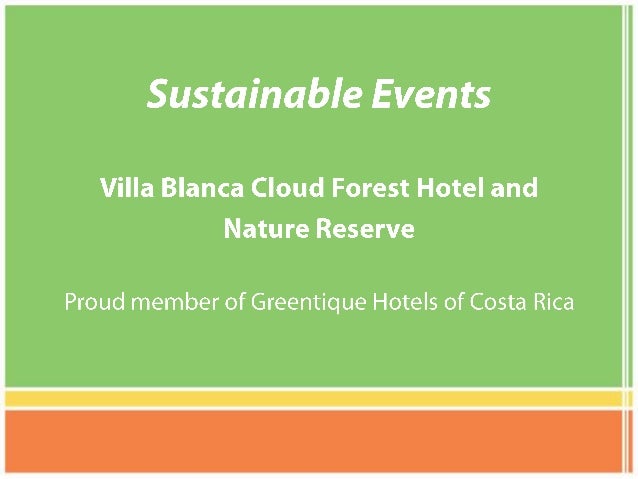 Sustainable Events

Villa Blanca Cloud Forest Hotel and Nature Reserve

Proud member of Greentique Hotels of Costa Rica